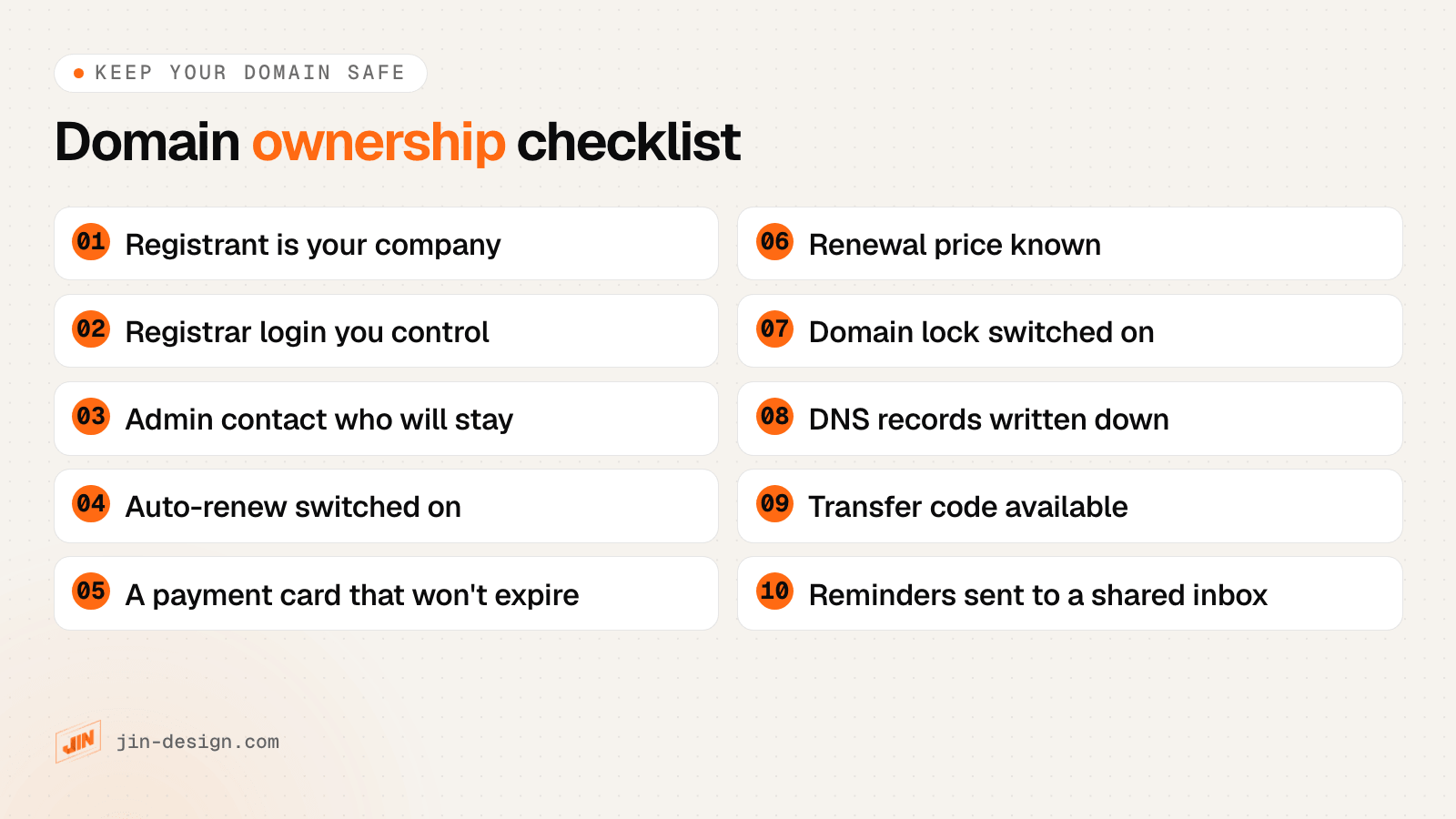 • KEEP YOUR DOMAIN SAFE

Domain ownership checklist

01 Registrant is your company

02 Registrar login you control

03 Admin contact who will stay

04 Auto-renew switched on

05 A payment card that won't expire

06 Renewal price known

07 Domain lock switched on

08 DNS records written down

09 Transfer code available

10 Reminders sent to a shared inbox

JIN jin-design.com